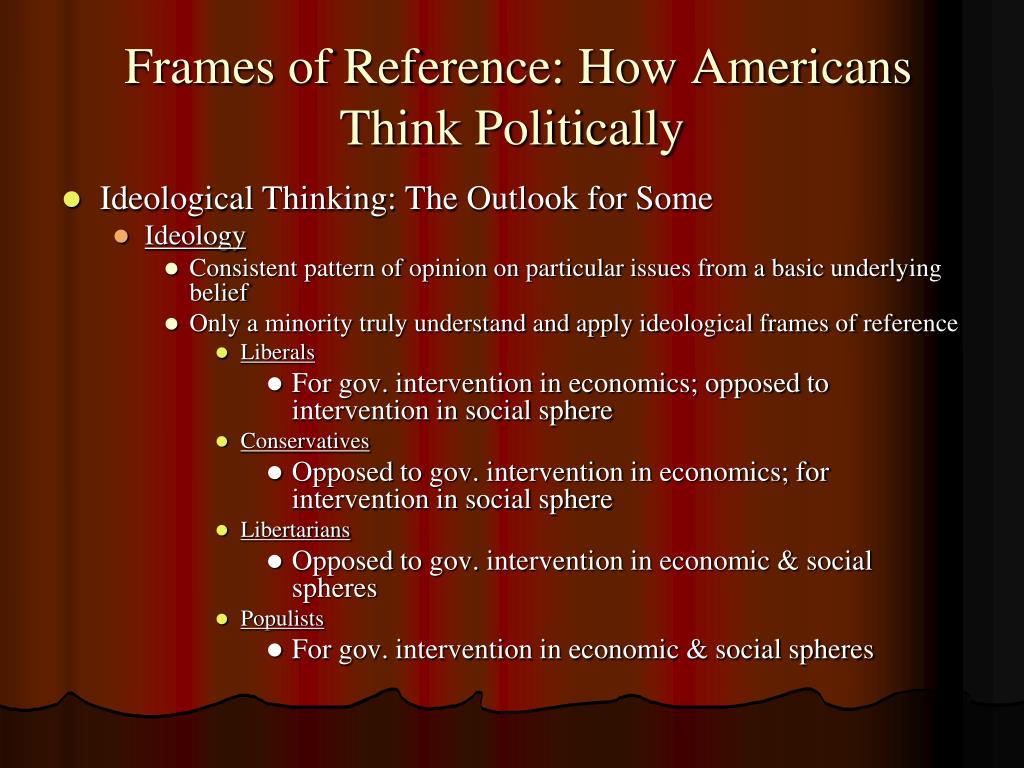 Frames of Reference: How Americans Think Politically

• Ideological Thinking: The Outlook for Some
• Ideology
• Consistent pattern of opinion on particular issues from a basic underlying belief
• Only a minority truly understand and apply ideological frames of reference
• Liberals
• For gov. intervention in economics; opposed to intervention in social sphere
• Conservatives
• Opposed to gov. intervention in economics; for intervention in social sphere
• Libertarians
• Opposed to gov. intervention in economic & social spheres
• Populists
• For gov. intervention in economic & social spheres